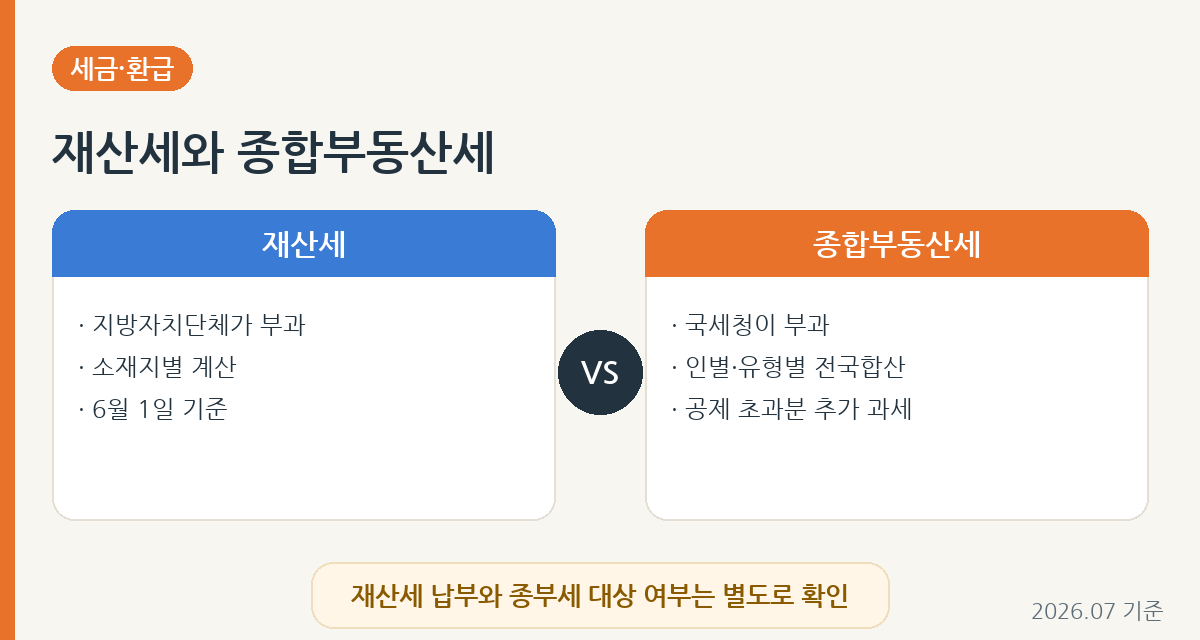 세금·환급

재산세와 종합부동산세

재산세

· 지방자치단체가 부과
· 소재지별 계산
· 6월 1일 기준

VS

종합부동산세

· 국세청이 부과
· 인별·유형별 전국합산
· 공제 초과분 추가 과세

재산세 납부와 종부세 대상 여부는 별도로 확인

2026.07 기준